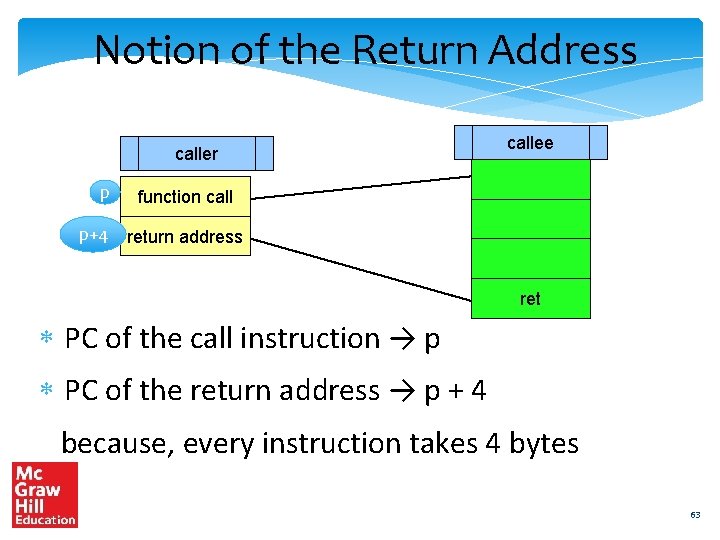 Notion of the Return Address

caller

p function call

p+4 return address

callee

ret

* PC of the call instruction → p

* PC of the return address → p + 4

because, every instruction takes 4 bytes

Mc Graw Hill Education

63